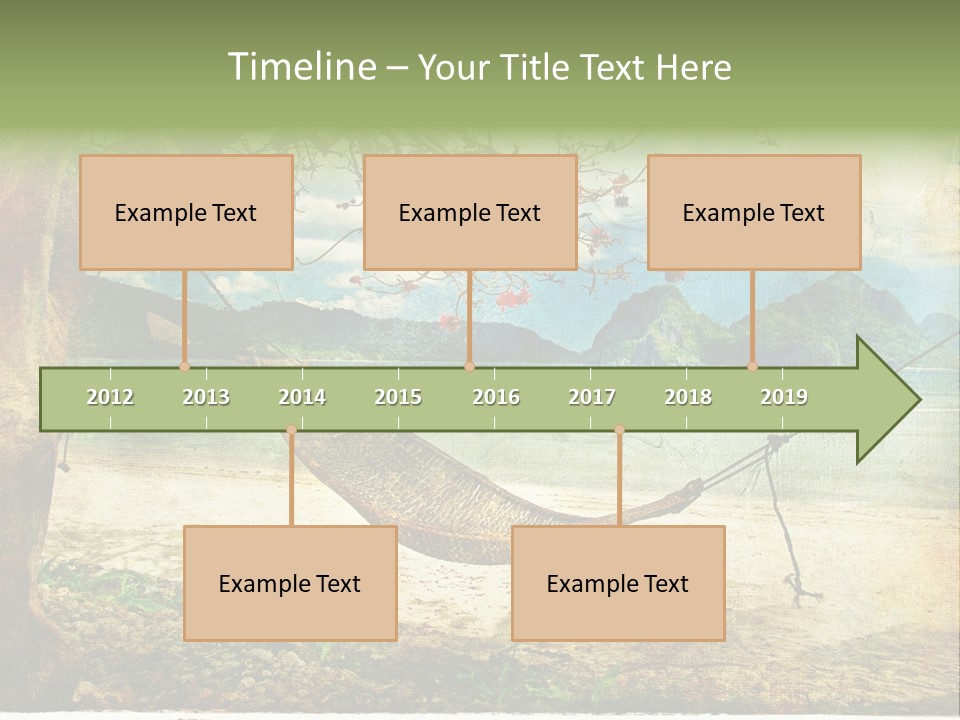 Timeline – Your Title Text Here

Example Text

Example Text

Example Text

2012 2013 2014 2015 2016 2017 2018 2019

Example Text

Example Text